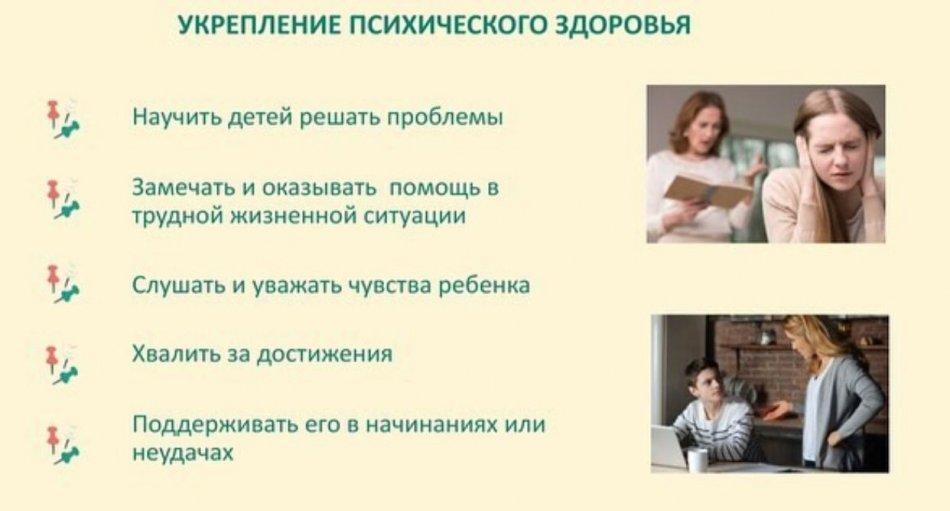 УКРЕПЛЕНИЕ ПСИХИЧЕСКОГО ЗДОРОВЬЯ

Научить детей решать проблемы

Замечать и оказывать помощь в трудной жизненной ситуации

Слушать и уважать чувства ребенка

Хвалить за достижения

Поддерживать его в начинаниях или неудачах